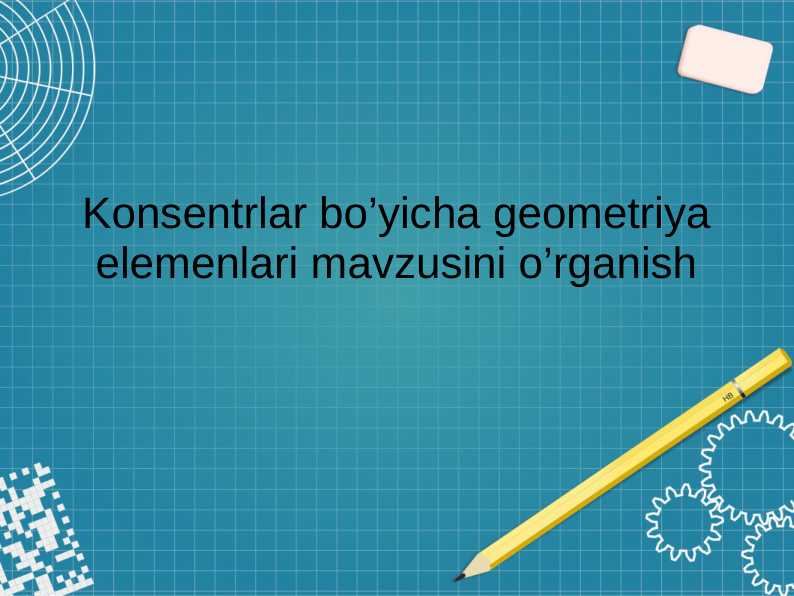 Konsentrlar bo’yicha geometriya elemenlari mavzusini o’rganish

HB